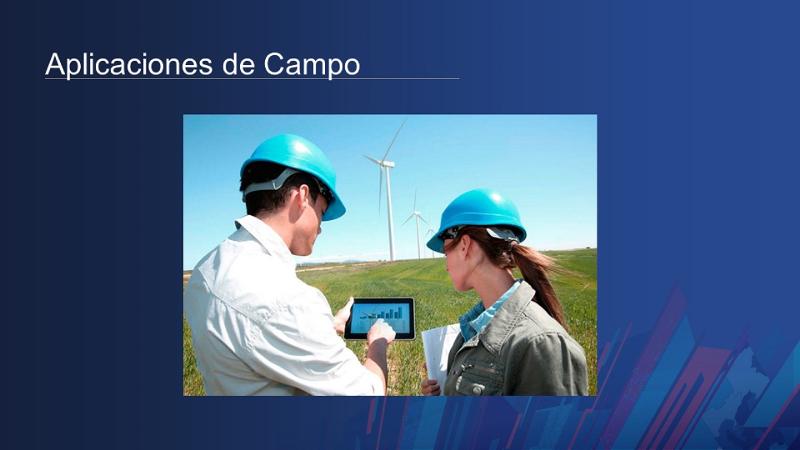 Aplicaciones de Campo